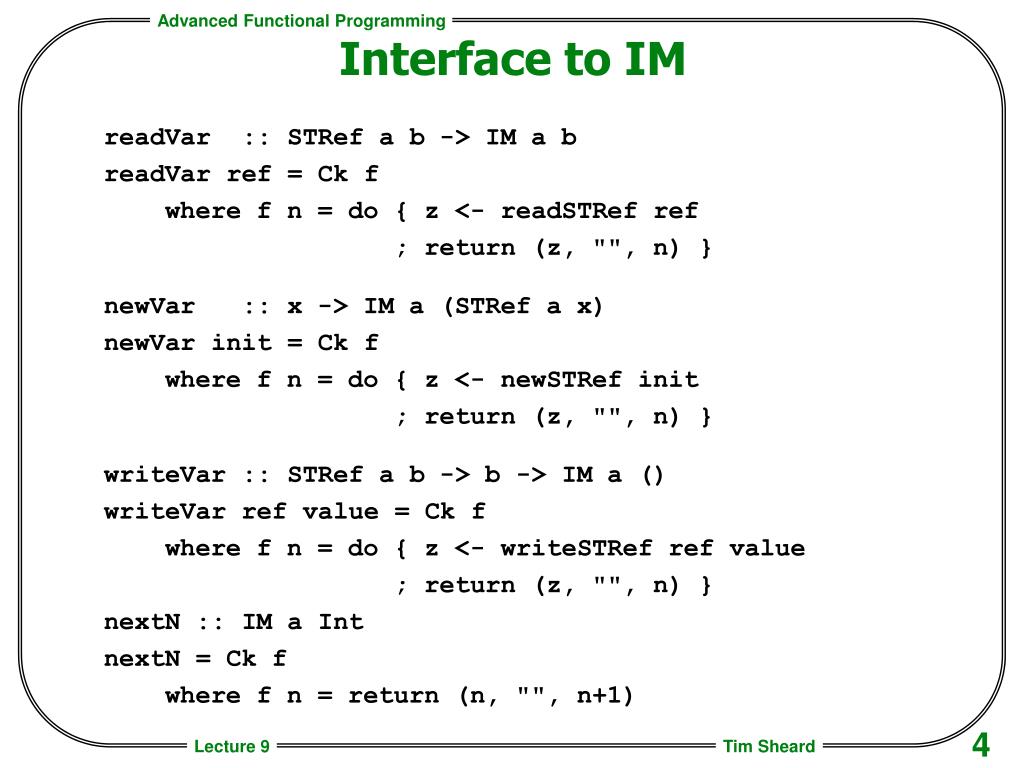 Advanced Functional Programming

Interface to IM

readVar :: STRef a b -> IM a b
readVar ref = Ck f
    where f n = do { z <- readSTRef ref
                   ; return (z, "", n) }

newVar :: x -> IM a (STRef a x)
newVar init = Ck f
    where f n = do { z <- newSTRef init
                   ; return (z, "", n) }

writeVar :: STRef a b -> b -> IM a ()
writeVar ref value = Ck f
    where f n = do { z <- writeSTRef ref value
                   ; return (z, "", n) }
nextN :: IM a Int
nextN = Ck f
    where f n = return (n, "", n+1)

Lecture 9

Tim Sheard

4